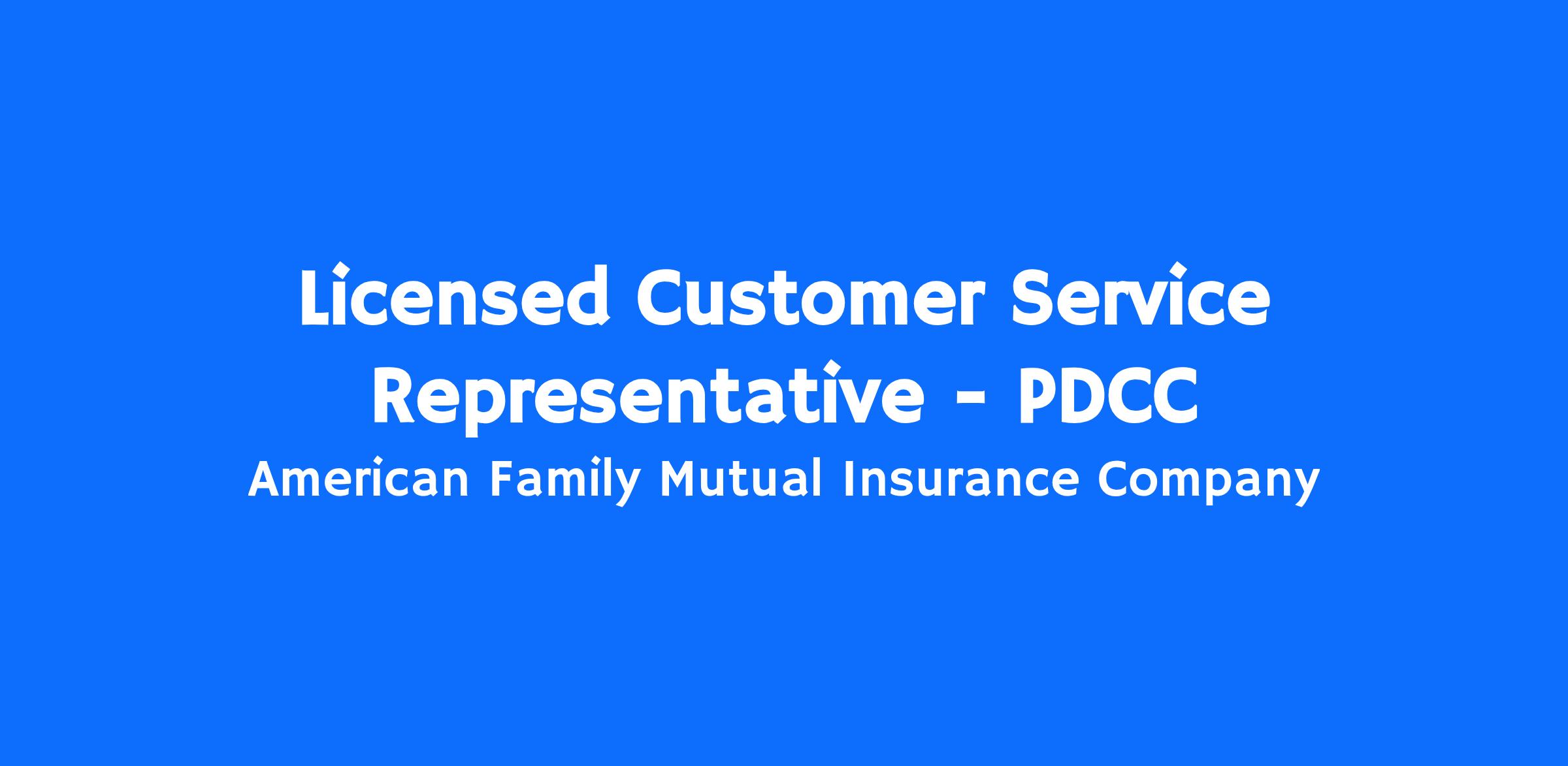 Licensed Customer Service Representative - PDCC

American Family Mutual Insurance Company